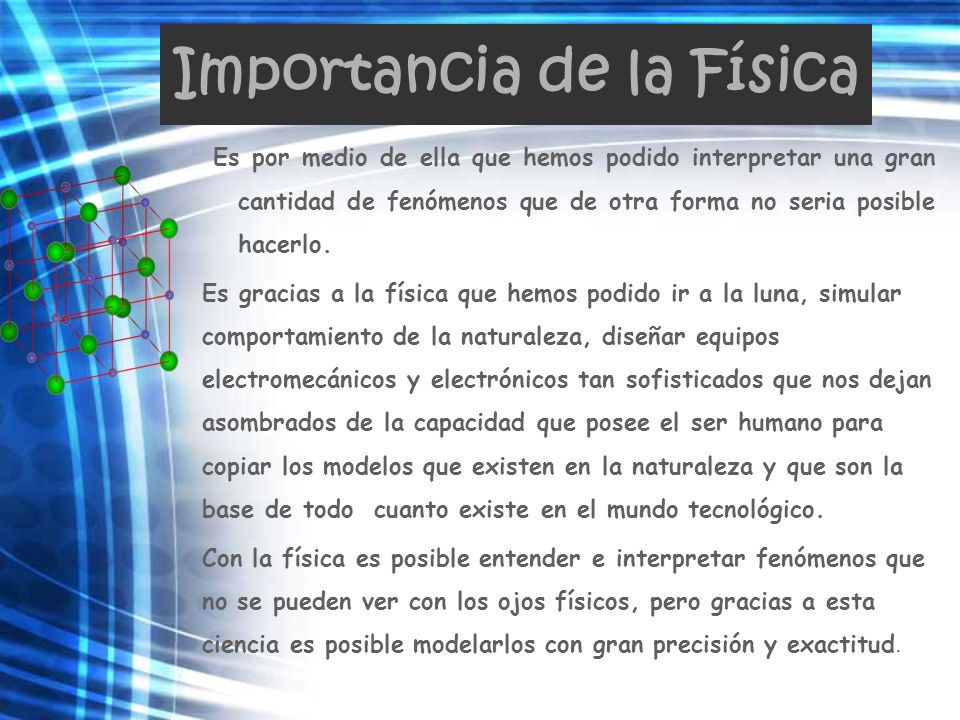 Importancia de la Física

Es por medio de ella que hemos podido interpretar una gran cantidad de fenómenos que de otra forma no seria posible hacerlo.

Es gracias a la física que hemos podido ir a la luna, simular comportamiento de la naturaleza, diseñar equipos electromecánicos y electrónicos tan sofisticados que nos dejan asombrados de la capacidad que posee el ser humano para copiar los modelos que existen en la naturaleza y que son la base de todo cuanto existe en el mundo tecnológico.

Con la física es posible entender e interpretar fenómenos que no se pueden ver con los ojos físicos, pero gracias a esta ciencia es posible modelarlos con gran precisión y exactitud.